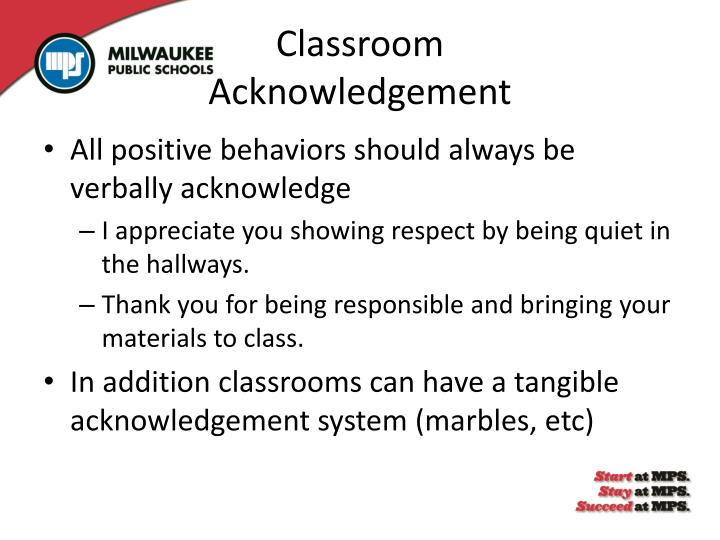 mps

MILWAUKEE PUBLIC SCHOOLS

Classroom Acknowledgement

• All positive behaviors should always be verbally acknowledge
– I appreciate you showing respect by being quiet in the hallways.
– Thank you for being responsible and bringing your materials to class.
• In addition classrooms can have a tangible acknowledgement system (marbles, etc)

Start at MPS.
Stay at MPS.
Succeed at MPS.